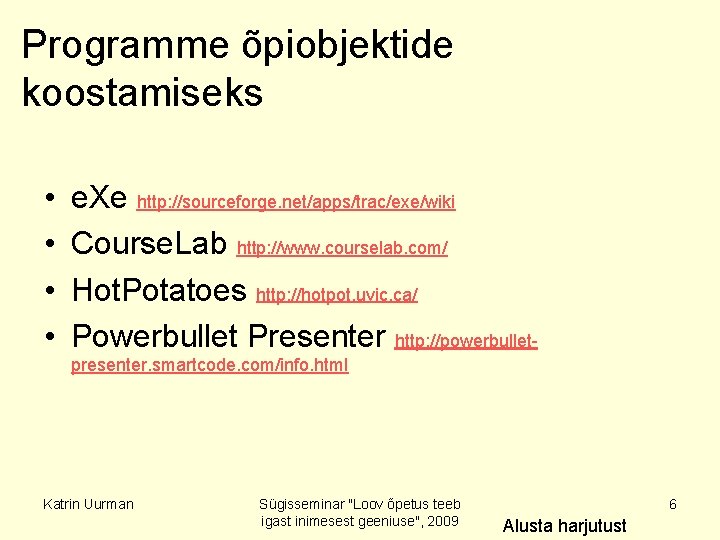 Programme õpiobjektide koostamiseks

• eXe http://sourceforge.net/apps/trac/exe/wiki
• CourseLab http://www.courselab.com/
• HotPotatoes http://hotpot.uvic.ca/
• Powerbullet Presenter http://powerbullet-presenter.smartcode.com/info.html

Katrin Uurman

Sügisseminar "Loov õpetus teeb igast inimesest geeniuse", 2009

Alusta harjutust

6